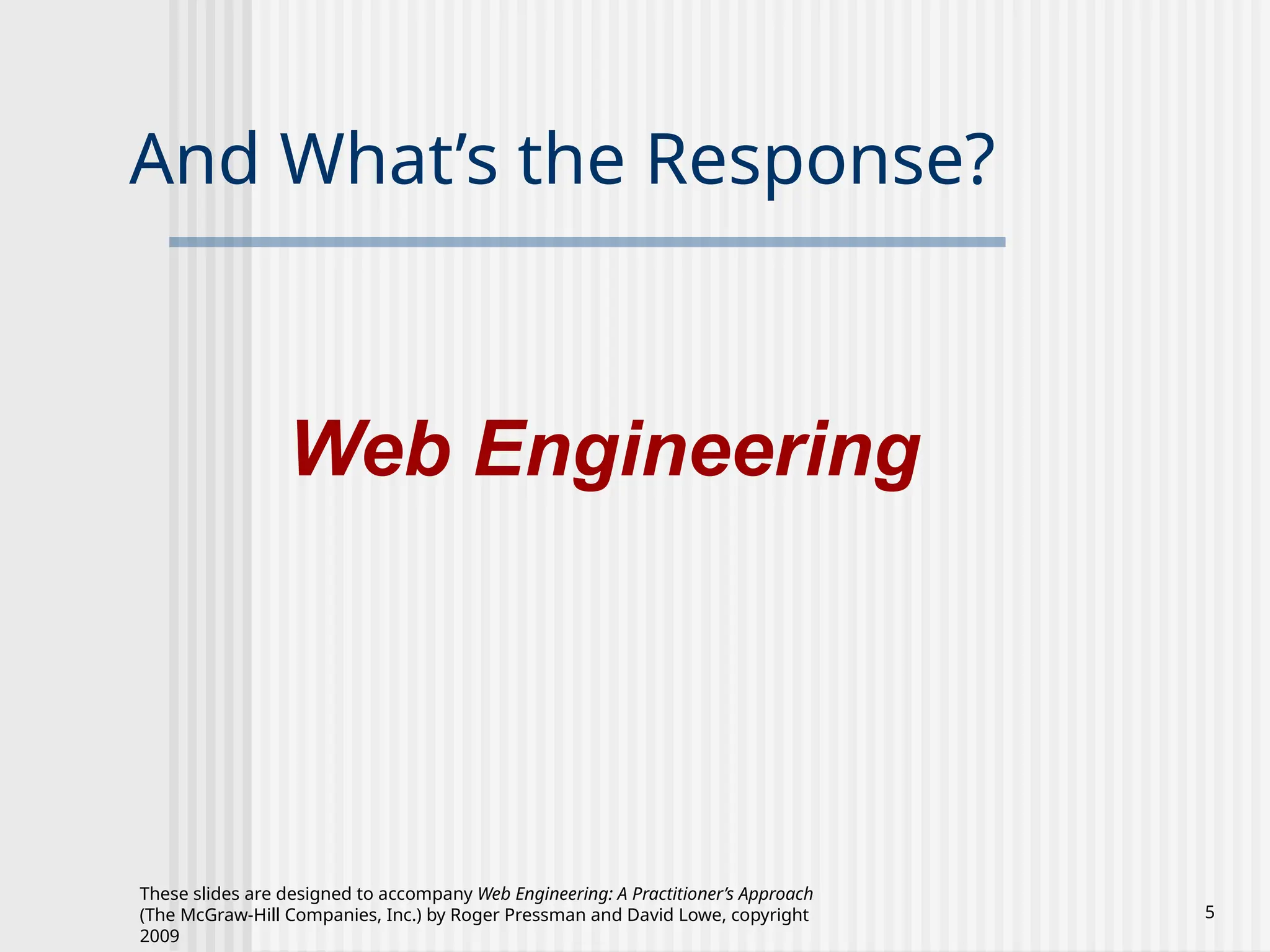 And What’s the Response?

Web Engineering

These slides are designed to accompany Web Engineering: A Practitioner’s Approach (The McGraw-Hill Companies, Inc.) by Roger Pressman and David Lowe, copyright 2009

5